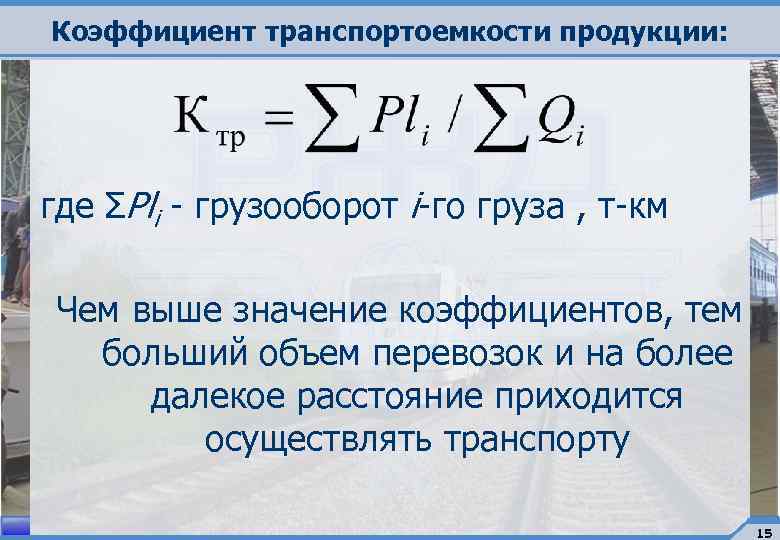 Коэффициент транспортоемкости продукции:

$К_{тр} = \sum Pl_i / \sum Q_i$

где $\Sigma Pl_i$ - грузооборот $i$-го груза , т-км

Чем выше значение коэффициентов, тем больший объем перевозок и на более далекое расстояние приходится осуществлять транспорту

15